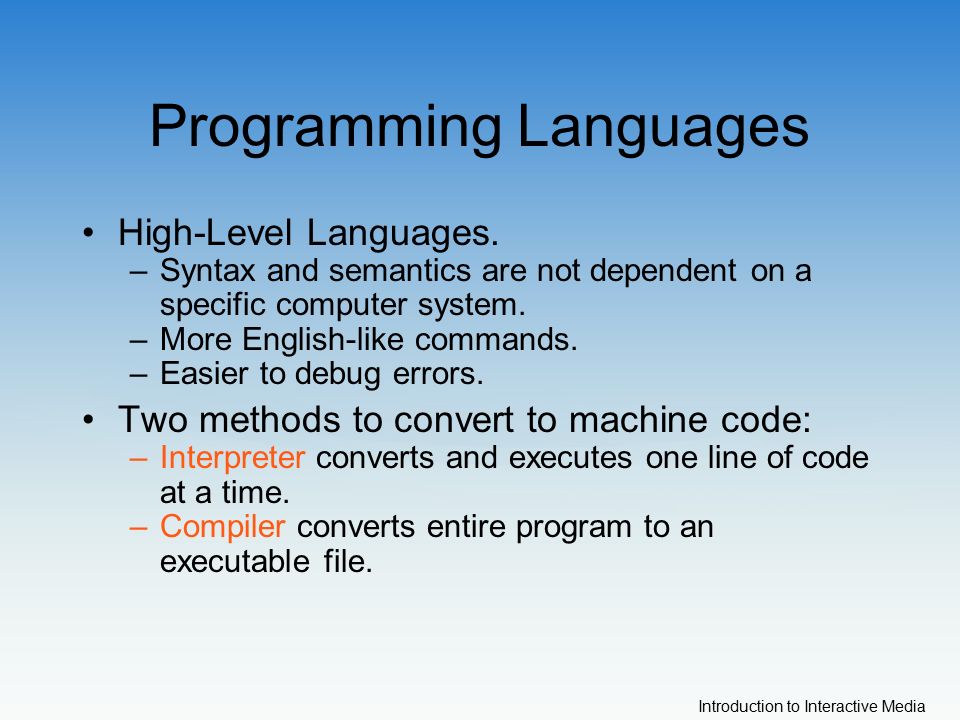 Programming Languages

• High-Level Languages.
– Syntax and semantics are not dependent on a specific computer system.
– More English-like commands.
– Easier to debug errors.

• Two methods to convert to machine code:
– Interpreter converts and executes one line of code at a time.
– Compiler converts entire program to an executable file.

Introduction to Interactive Media